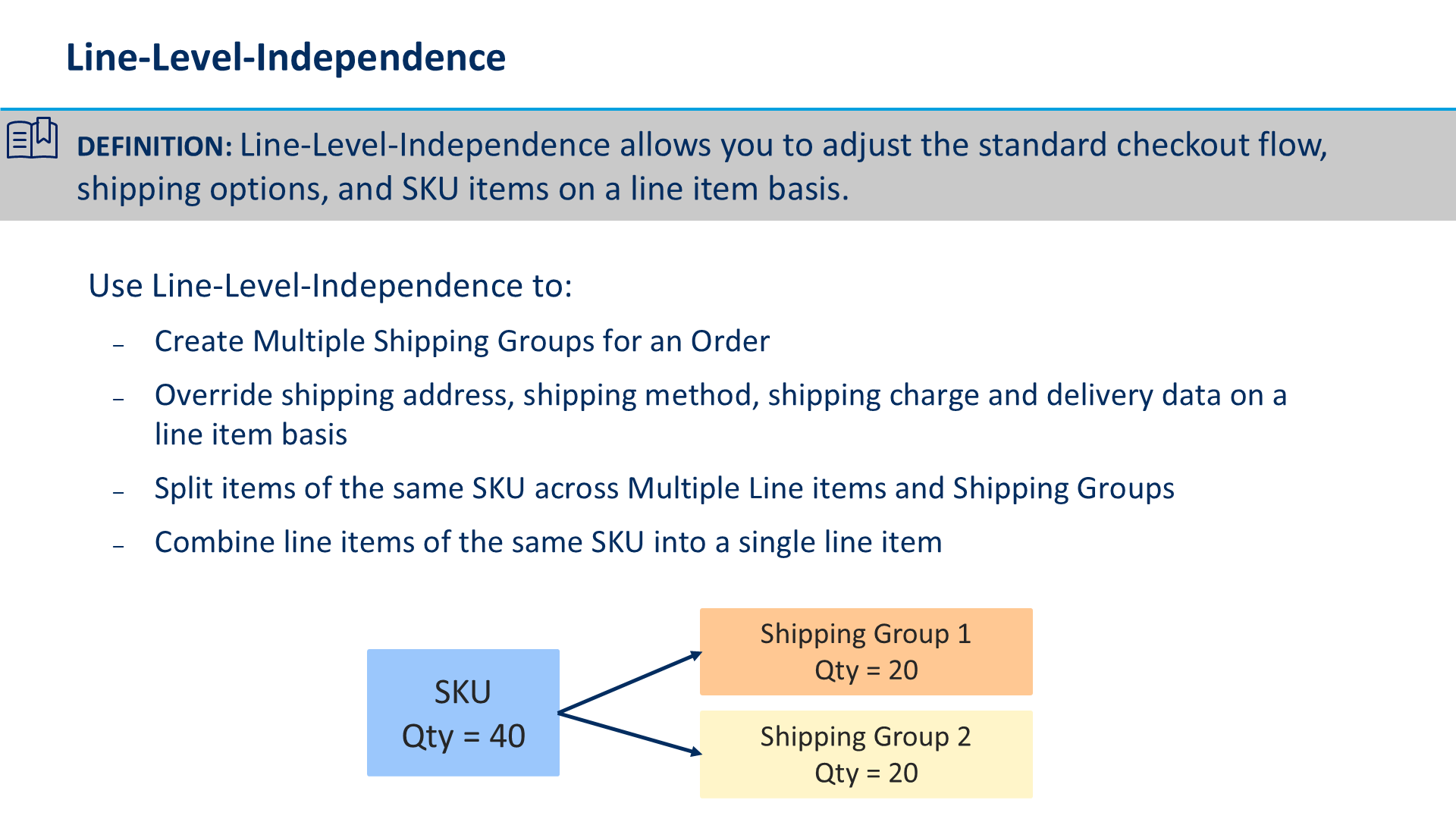 Line-Level-Independence

DEFINITION: Line-Level-Independence allows you to adjust the standard checkout flow, shipping options, and SKU items on a line item basis.

Use Line-Level-Independence to:

– Create Multiple Shipping Groups for an Order
– Override shipping address, shipping method, shipping charge and delivery data on a line item basis
– Split items of the same SKU across Multiple Line items and Shipping Groups
– Combine line items of the same SKU into a single line item

SKU
Qty = 40

Shipping Group 1
Qty = 20

Shipping Group 2
Qty = 20